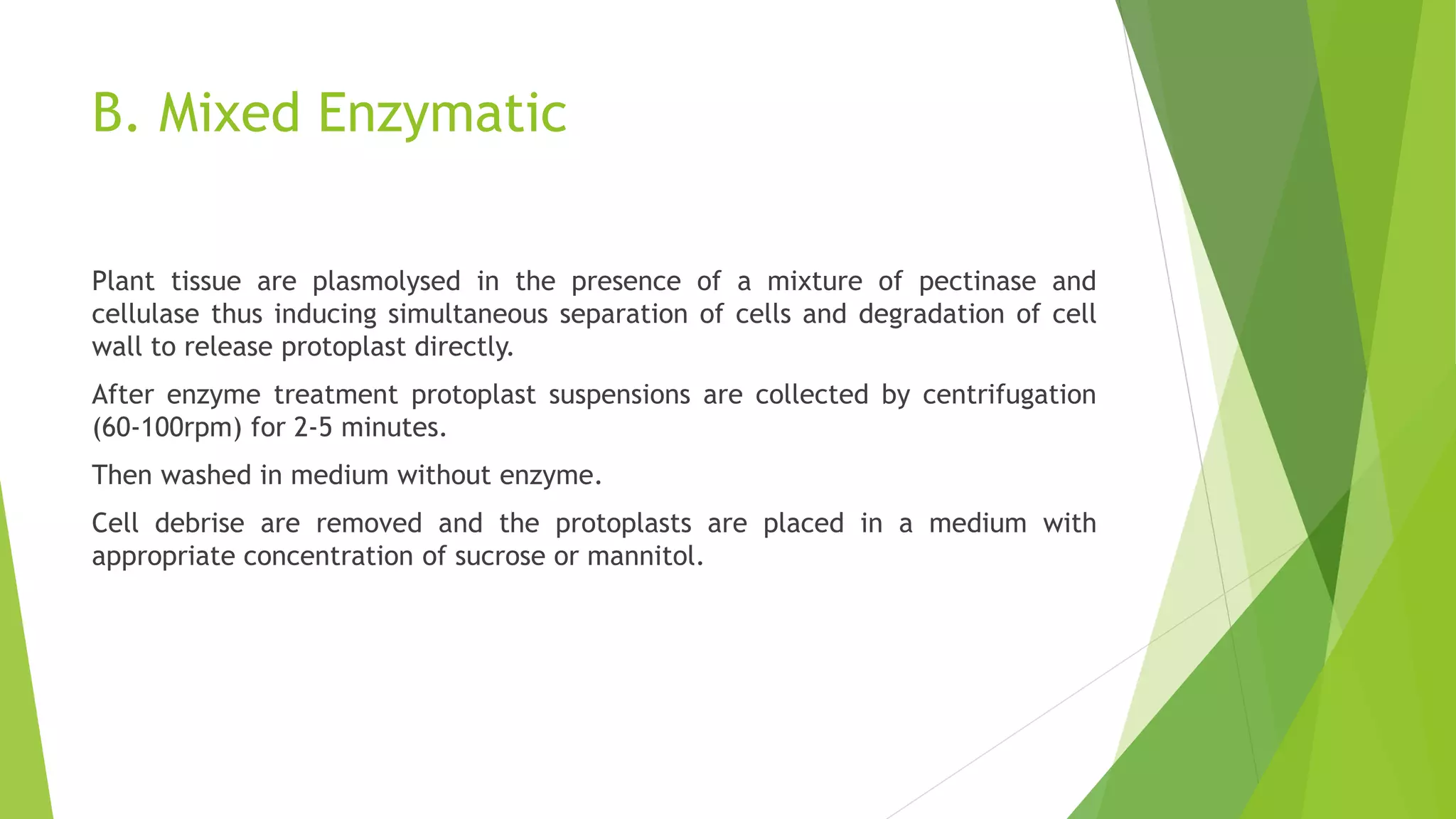 B. Mixed Enzymatic

Plant tissue are plasmolysed in the presence of a mixture of pectinase and cellulase thus inducing simultaneous separation of cells and degradation of cell wall to release protoplast directly.

After enzyme treatment protoplast suspensions are collected by centrifugation (60-100rpm) for 2-5 minutes.

Then washed in medium without enzyme.

Cell debrise are removed and the protoplasts are placed in a medium with appropriate concentration of sucrose or mannitol.